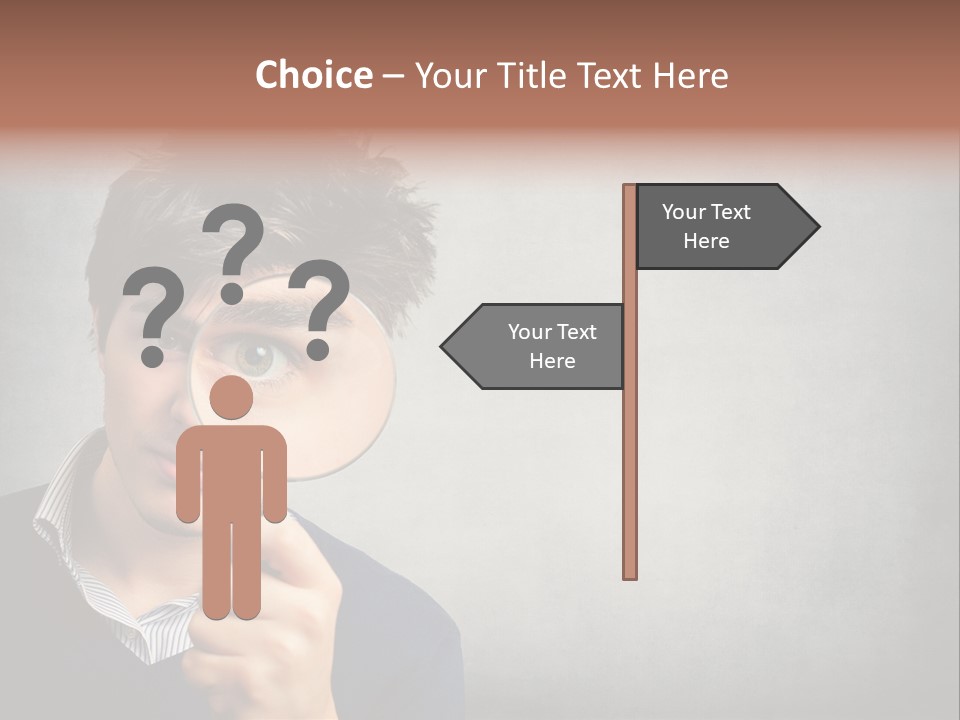 Choice – Your Title Text Here

? ? ?

Your Text Here

Your Text Here